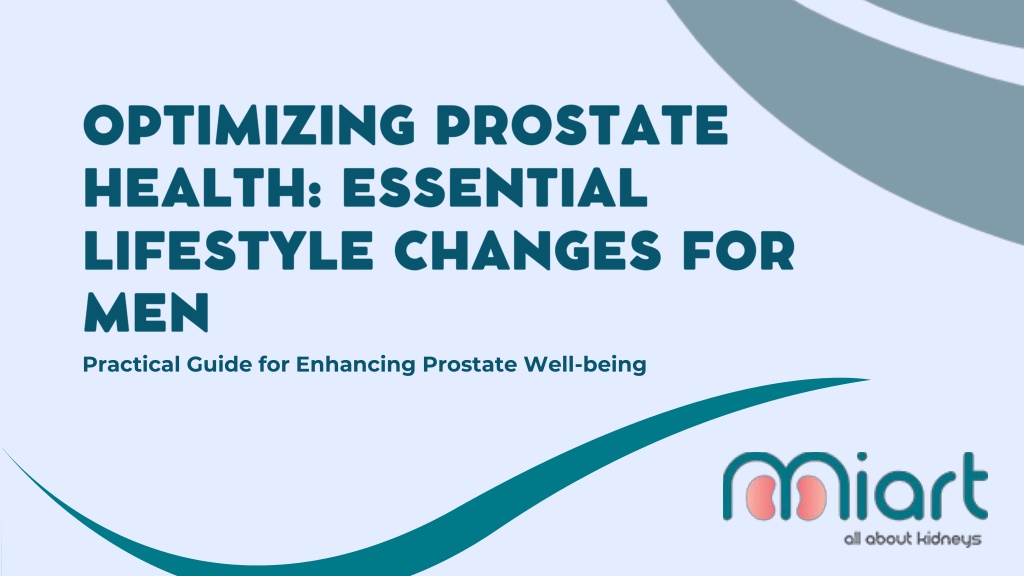 OPTIMIZING PROSTATE HEALTH: ESSENTIAL LIFESTYLE CHANGES FOR MEN

Practical Guide for Enhancing Prostate Well-being

miart
all about kidneys